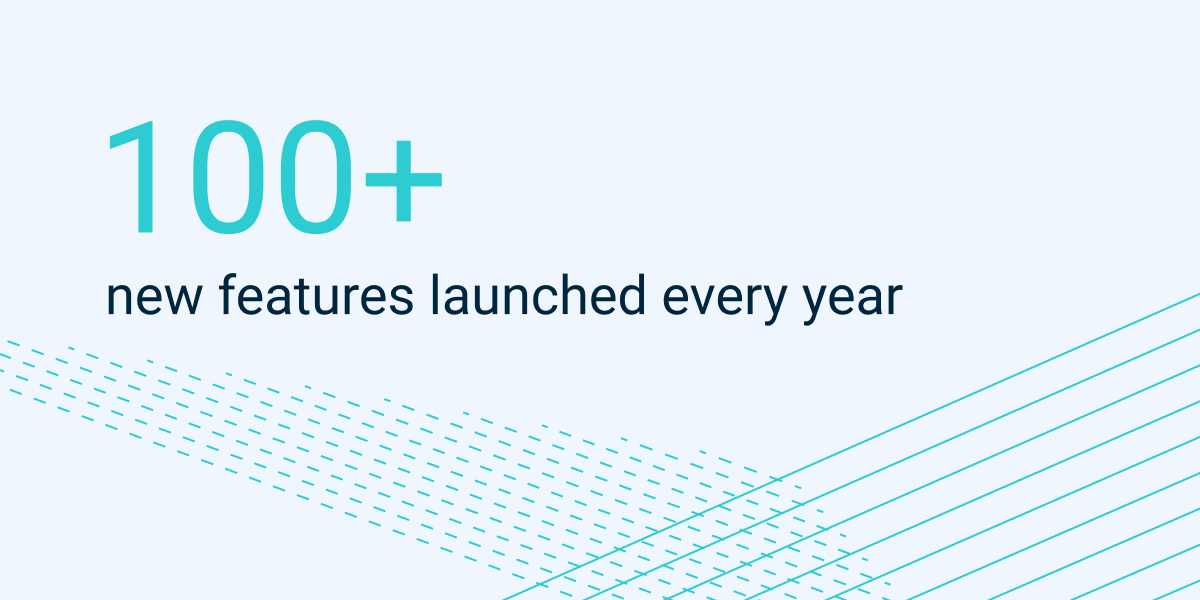 100+

new features launched every year